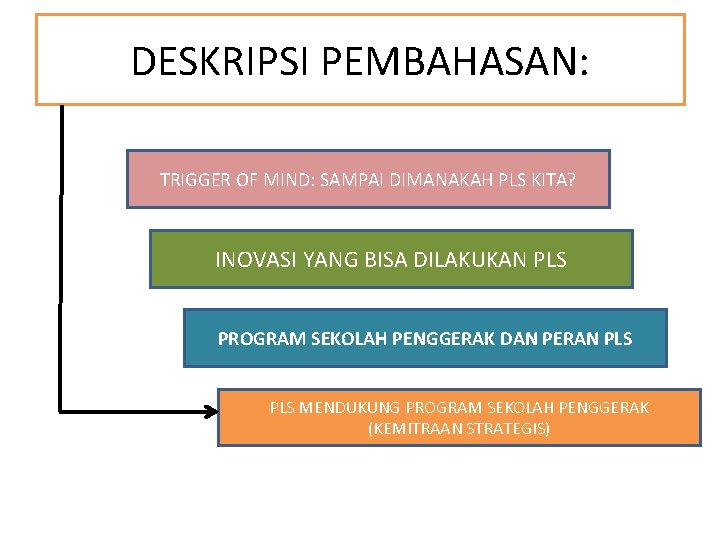 DESKRIPSI PEMBAHASAN:

TRIGGER OF MIND: SAMPAI DIMANAKAH PLS KITA?

INOVASI YANG BISA DILAKUKAN PLS

PROGRAM SEKOLAH PENGGERAK DAN PERAN PLS

PLS MENDUKUNG PROGRAM SEKOLAH PENGGERAK (KEMITRAAN STRATEGIS)